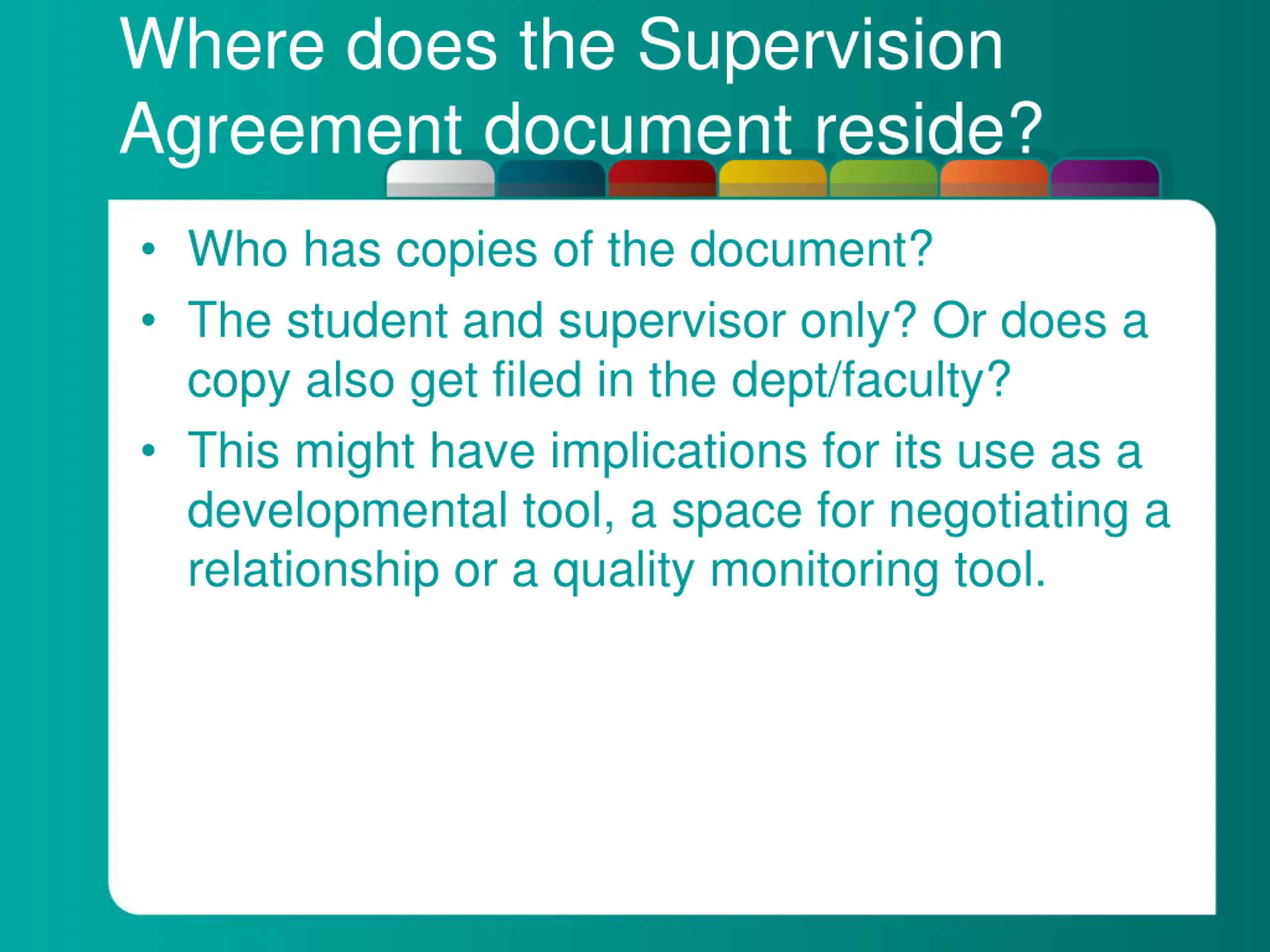 Where does the Supervision Agreement document reside?

• Who has copies of the document?
• The student and supervisor only? Or does a copy also get filed in the dept/faculty?
• This might have implications for its use as a developmental tool, a space for negotiating a relationship or a quality monitoring tool.